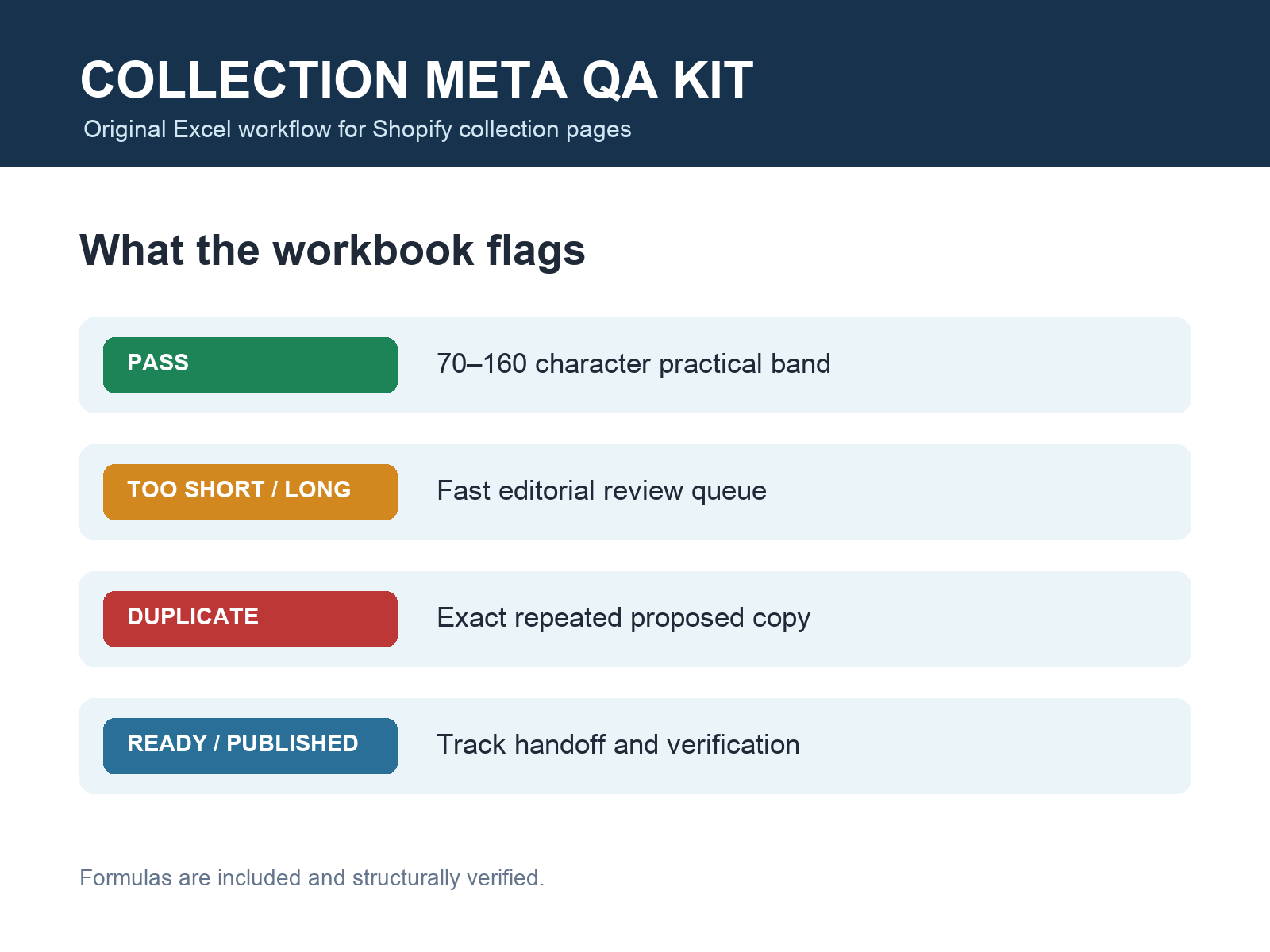 COLLECTION META QA KIT
Original Excel workflow for Shopify collection pages

What the workbook flags

PASS
70–160 character practical band

TOO SHORT / LONG
Fast editorial review queue

DUPLICATE
Exact repeated proposed copy

READY / PUBLISHED
Track handoff and verification

Formulas are included and structurally verified.